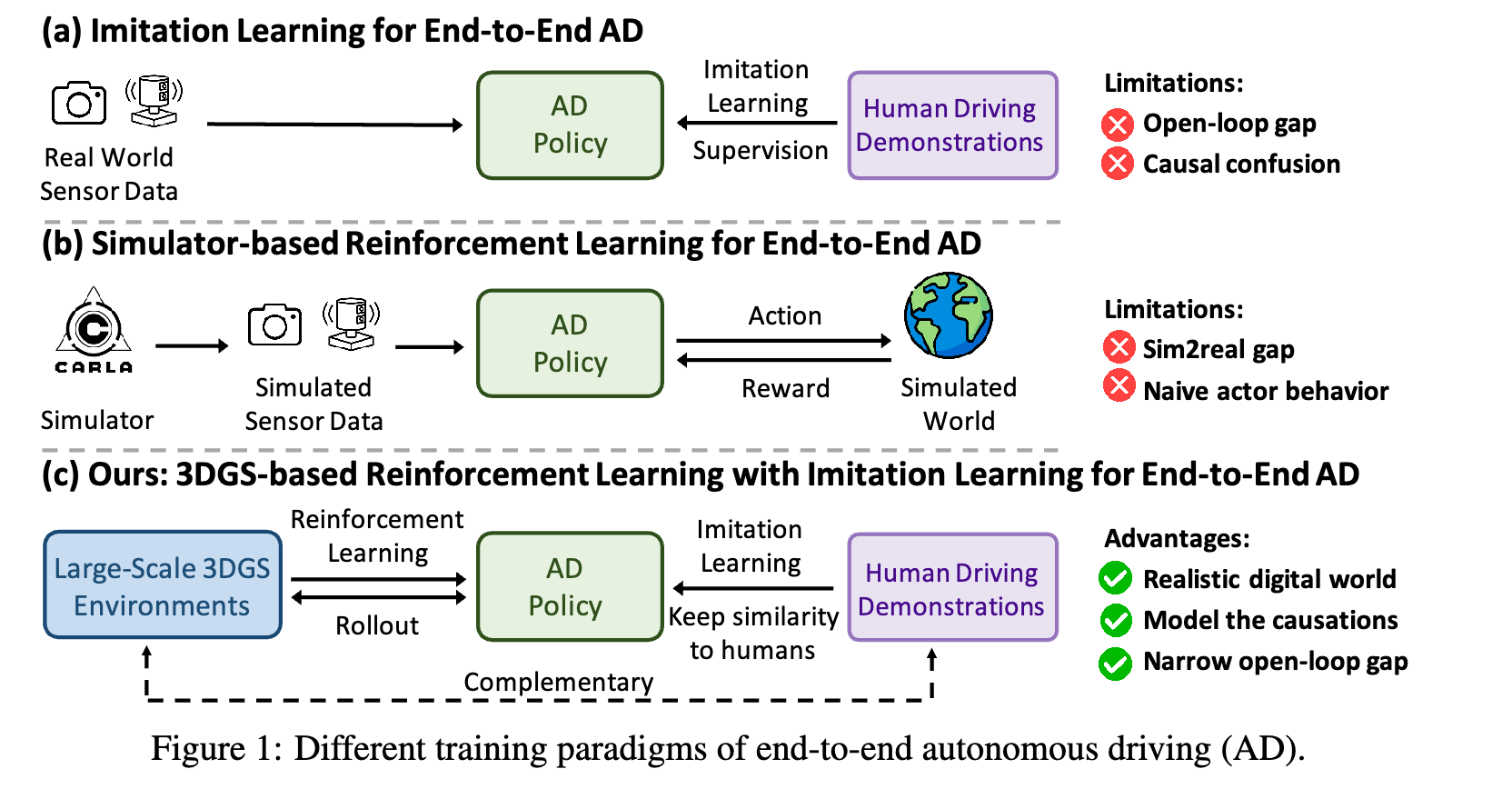 (a) Imitation Learning for End-to-End AD

Real World Sensor Data

AD Policy

Imitation Learning

Supervision

Human Driving Demonstrations

Limitations:
Open-loop gap
Causal confusion

(b) Simulator-based Reinforcement Learning for End-to-End AD

CARLA

Simulator

Simulated Sensor Data

AD Policy

Action

Reward

Simulated World

Limitations:
Sim2real gap
Naive actor behavior

(c) Ours: 3DGS-based Reinforcement Learning with Imitation Learning for End-to-End AD

Large-Scale 3DGS Environments

Reinforcement Learning

Rollout

AD Policy

Imitation Learning

Keep similarity to humans

Human Driving Demonstrations

Complementary

Advantages:
Realistic digital world
Model the causations
Narrow open-loop gap

Figure 1: Different training paradigms of end-to-end autonomous driving (AD).